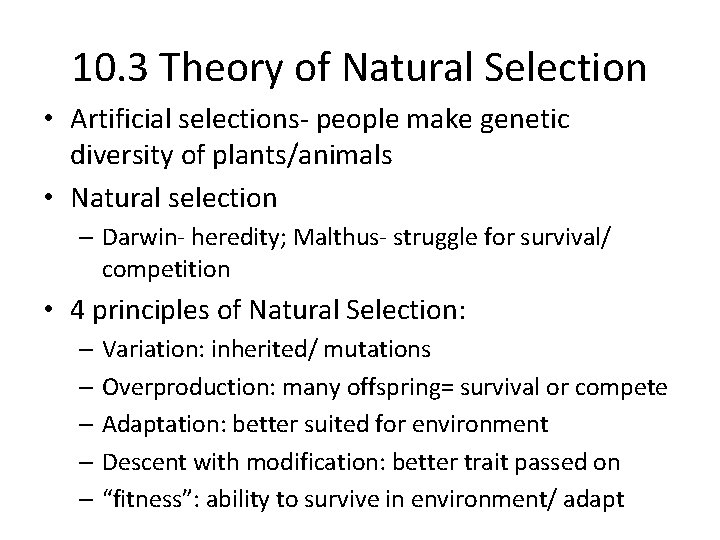 10.3 Theory of Natural Selection

• Artificial selections- people make genetic diversity of plants/animals
• Natural selection
  – Darwin- heredity; Malthus- struggle for survival/ competition
• 4 principles of Natural Selection:
  – Variation: inherited/ mutations
  – Overproduction: many offspring= survival or compete
  – Adaptation: better suited for environment
  – Descent with modification: better trait passed on
  – “fitness”: ability to survive in environment/ adapt